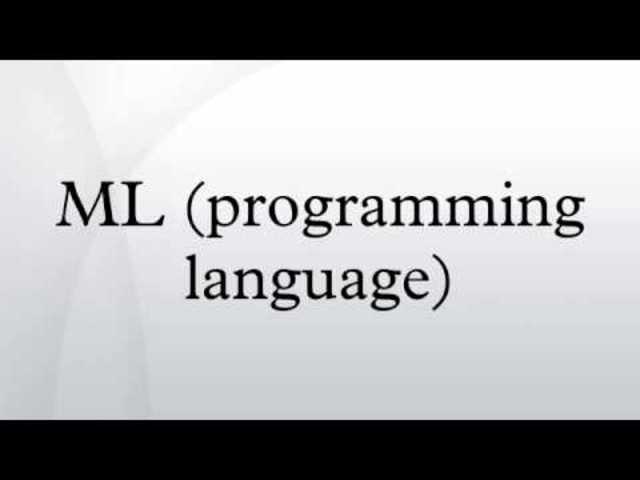 ML (programming language)